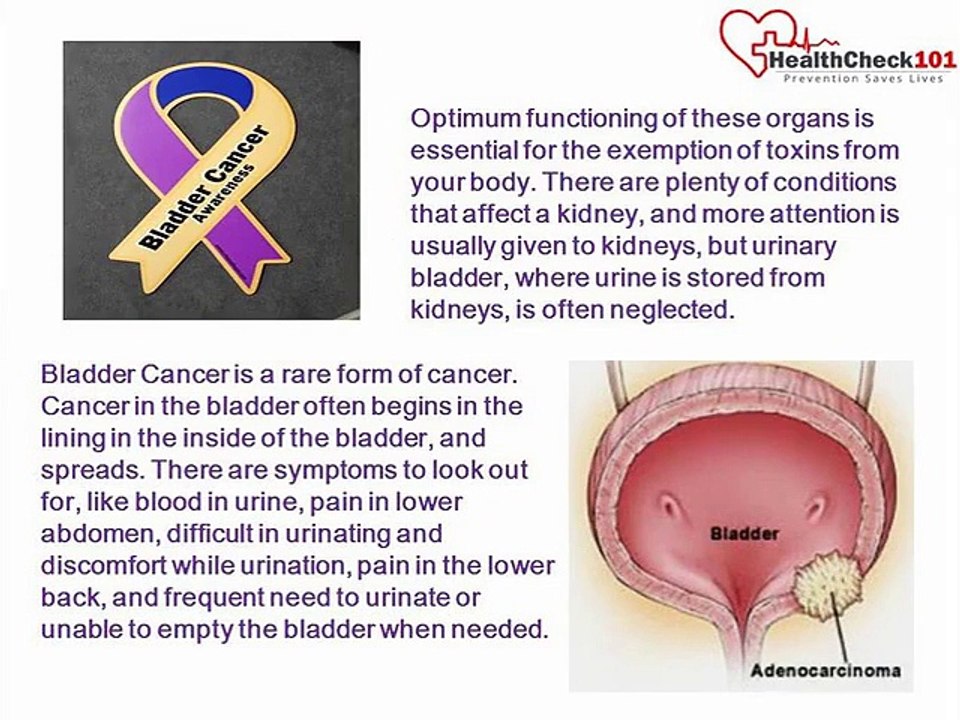 HealthCheck101
Prevention Saves Lives

Bladder Cancer
Awareness

Optimum functioning of these organs is essential for the exemption of toxins from your body. There are plenty of conditions that affect a kidney, and more attention is usually given to kidneys, but urinary bladder, where urine is stored from kidneys, is often neglected.

Bladder Cancer is a rare form of cancer. Cancer in the bladder often begins in the lining in the inside of the bladder, and spreads. There are symptoms to look out for, like blood in urine, pain in lower abdomen, difficult in urinating and discomfort while urination, pain in the lower back, and frequent need to urinate or unable to empty the bladder when needed.

Bladder

Adenocarcinoma